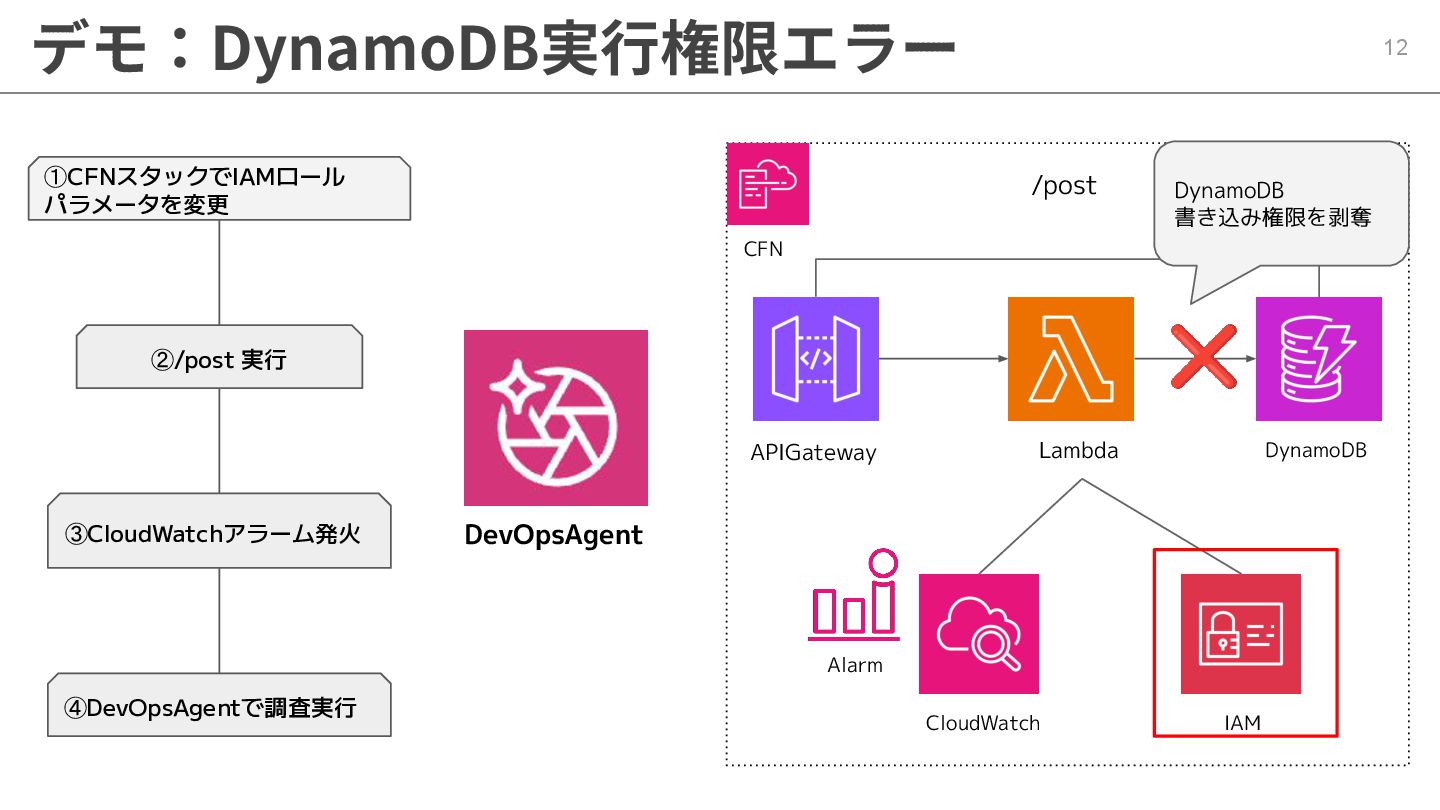 デモ：DynamoDB実行権限エラー

12

①CFNスタックでIAMロールパラメータを変更

②/post 実行

③CloudWatchアラーム発火

④DevOpsAgentで調査実行

DevOpsAgent

CFN

/post

DynamoDB
書き込み権限を剥奪

APIGateway

Lambda

DynamoDB

Alarm

CloudWatch

IAM